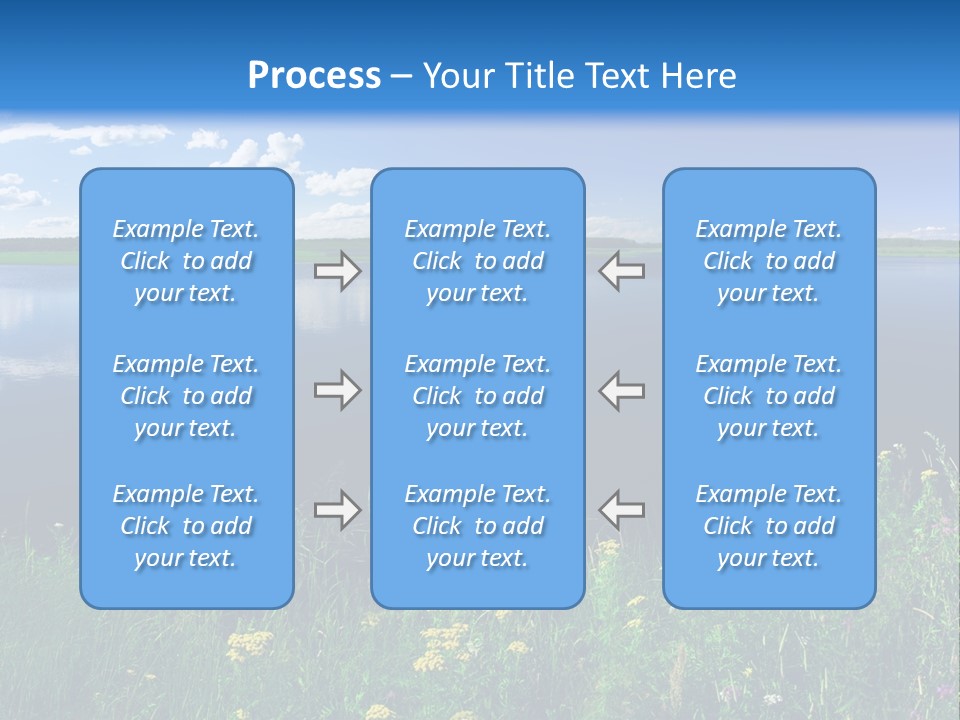 Process – Your Title Text Here

Example Text. Click to add your text.

Example Text. Click to add your text.

Example Text. Click to add your text.

Example Text. Click to add your text.

Example Text. Click to add your text.

Example Text. Click to add your text.

Example Text. Click to add your text.

Example Text. Click to add your text.

Example Text. Click to add your text.